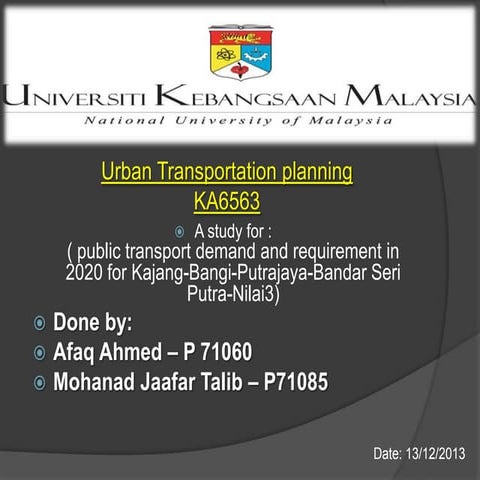 UNIVERSITI KEBANGSAAN MALAYSIA
National University of Malaysia

Urban Transportation planning
KA6563

A study for :
( public transport demand and requirement in 2020 for Kajang-Bangi-Putrajaya-Bandar Seri Putra-Nilai3)

Done by:
Afaq Ahmed – P 71060
Mohanad Jaafar Talib – P71085

Date: 13/12/2013